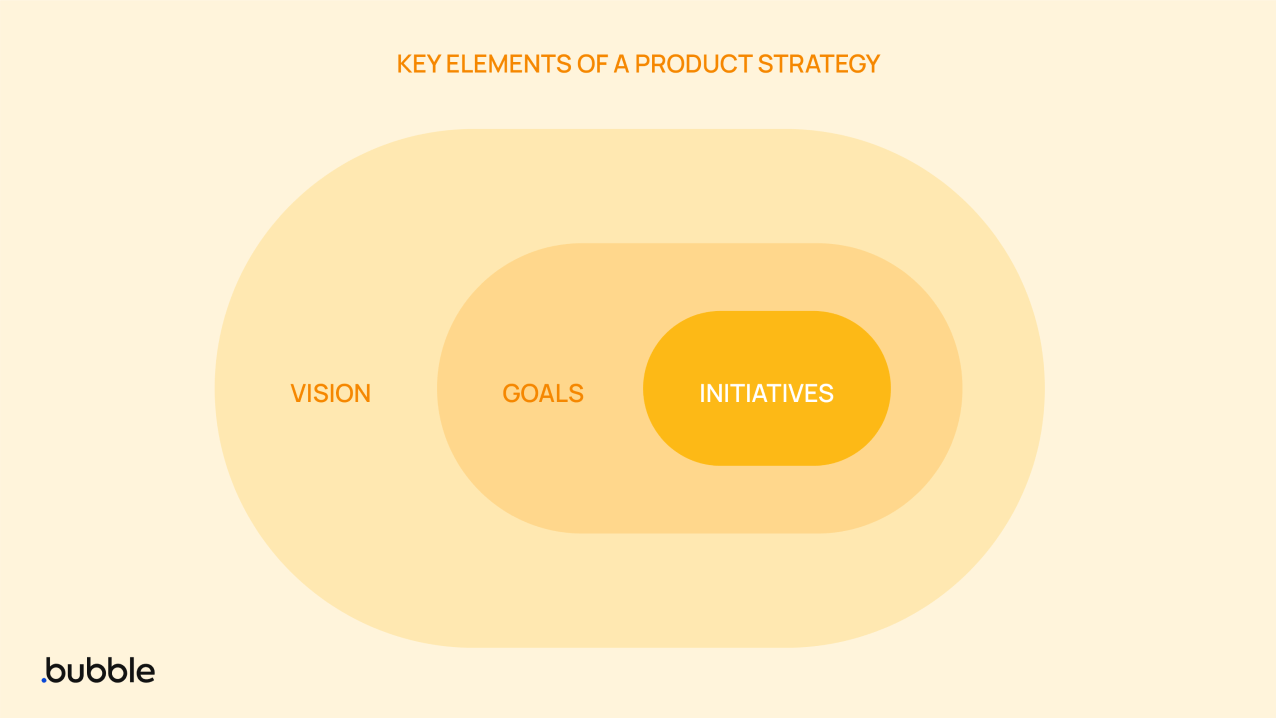 KEY ELEMENTS OF A PRODUCT STRATEGY

VISION

GOALS

INITIATIVES

.bubble